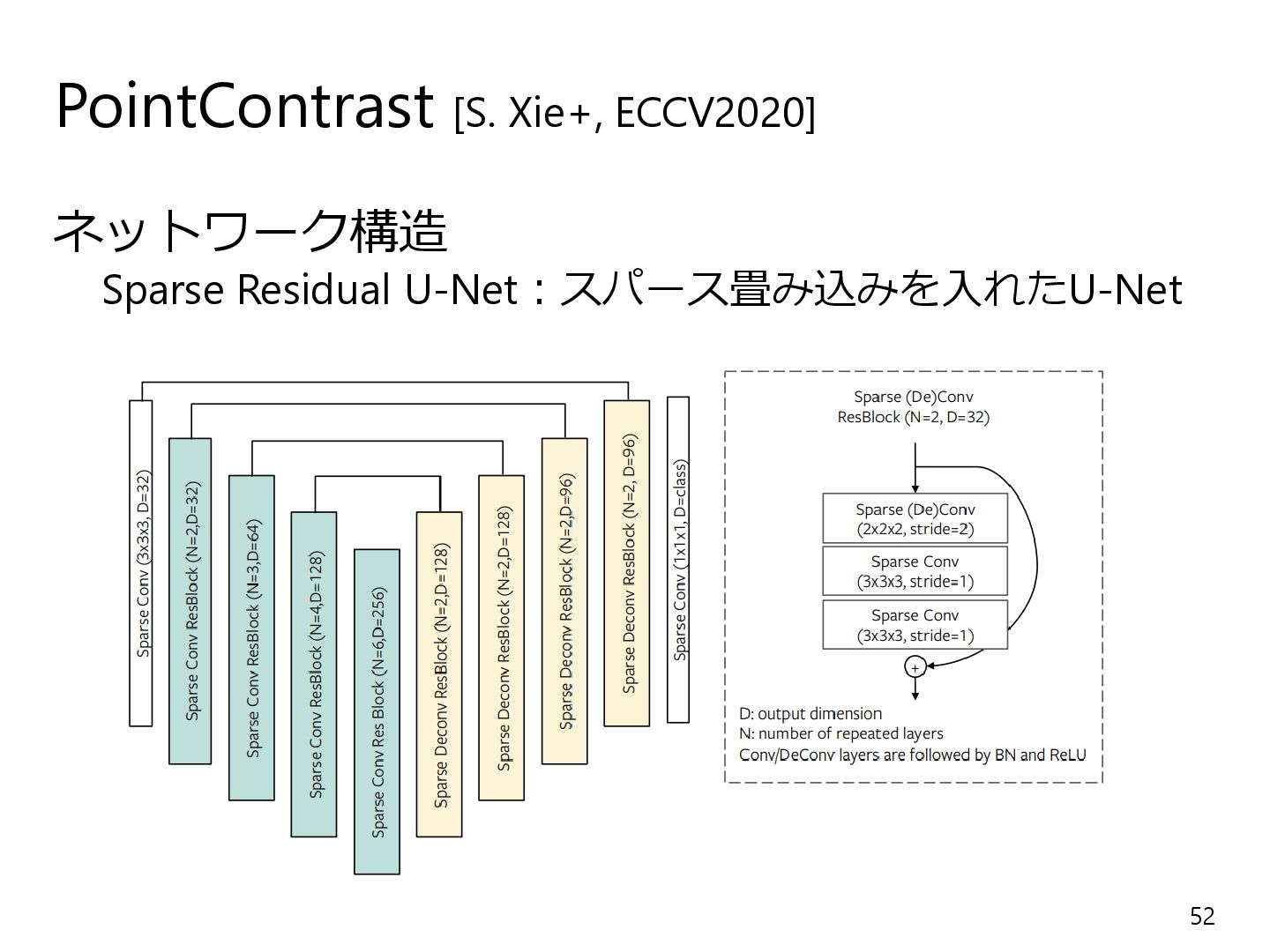 PointContrast [S. Xie+, ECCV2020]

ネットワーク構造
Sparse Residual U-Net：スパース畳み込みを入れたU-Net

Sparse Conv (3x3x3, D=32)

Sparse Conv ResBlock (N=2,D=32)

Sparse Conv ResBlock (N=3,D=64)

Sparse Conv ResBlock (N=4,D=128)

Sparse Conv Res Block (N=6,D=256)

Sparse Deconv ResBlock (N=2,D=128)

Sparse Deconv ResBlock (N=2,D=128)

Sparse Deconv ResBlock (N=2,D=96)

Sparse Deconv ResBlock (N=2, D=96)

Sparse Conv (1x1x1, D=class)

Sparse (De)Conv
ResBlock (N=2, D=32)

Sparse (De)Conv
(2x2x2, stride=2)

Sparse Conv
(3x3x3, stride=1)

Sparse Conv
(3x3x3, stride=1)

+

D: output dimension
N: number of repeated layers
Conv/DeConv layers are followed by BN and ReLU

52